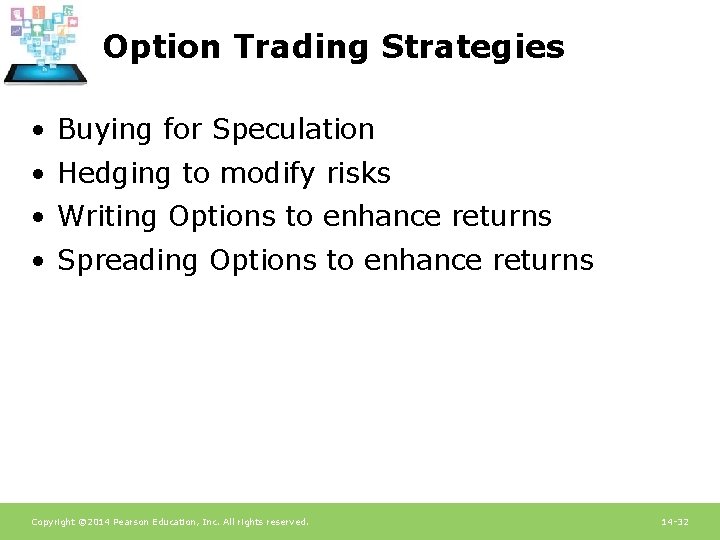 Option Trading Strategies

• Buying for Speculation
• Hedging to modify risks
• Writing Options to enhance returns
• Spreading Options to enhance returns

Copyright ©2014 Pearson Education, Inc. All rights reserved.

14-32